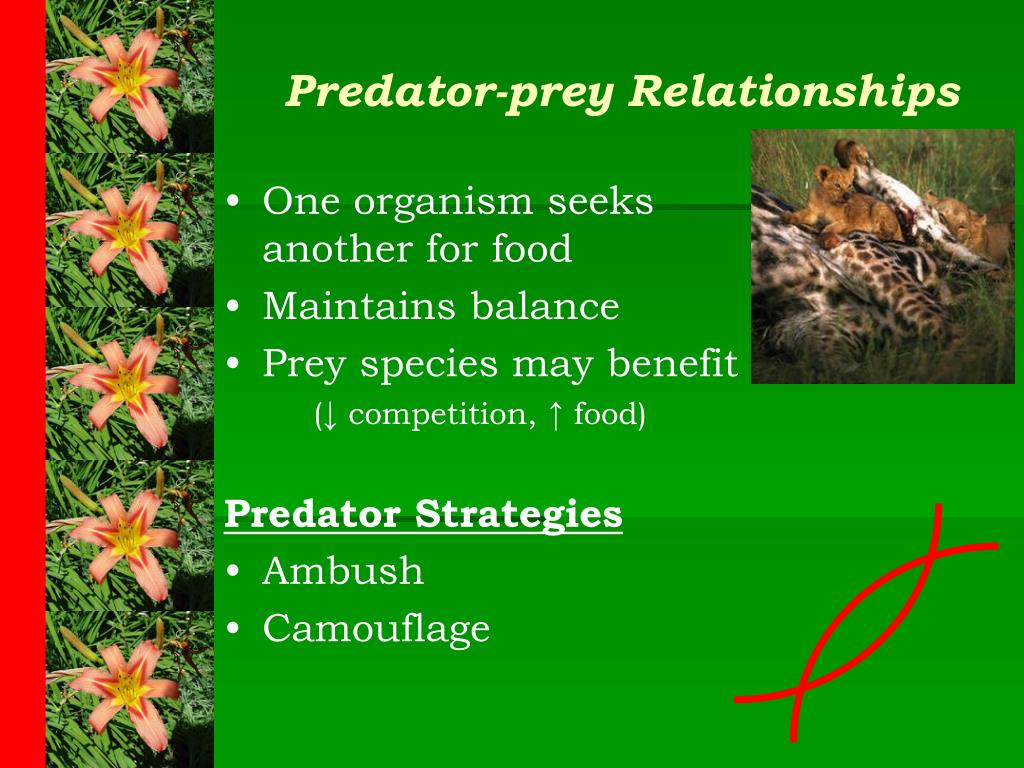 Predator-prey Relationships

• One organism seeks another for food
• Maintains balance
• Prey species may benefit
(↓ competition, ↑ food)

Predator Strategies
• Ambush
• Camouflage